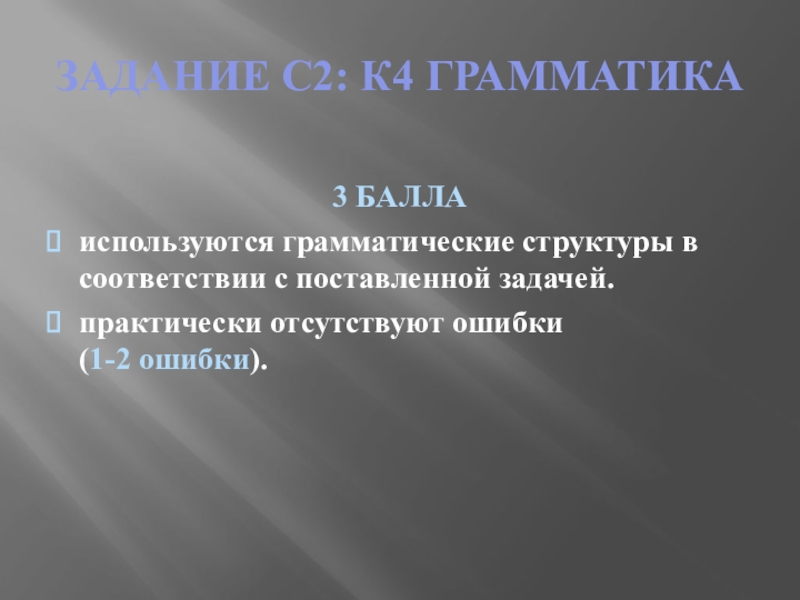 ЗАДАНИЕ С2: К4 ГРАММАТИКА

3 БАЛЛА

используются грамматические структуры в соответствии с поставленной задачей.

практически отсутствуют ошибки (1-2 ошибки).